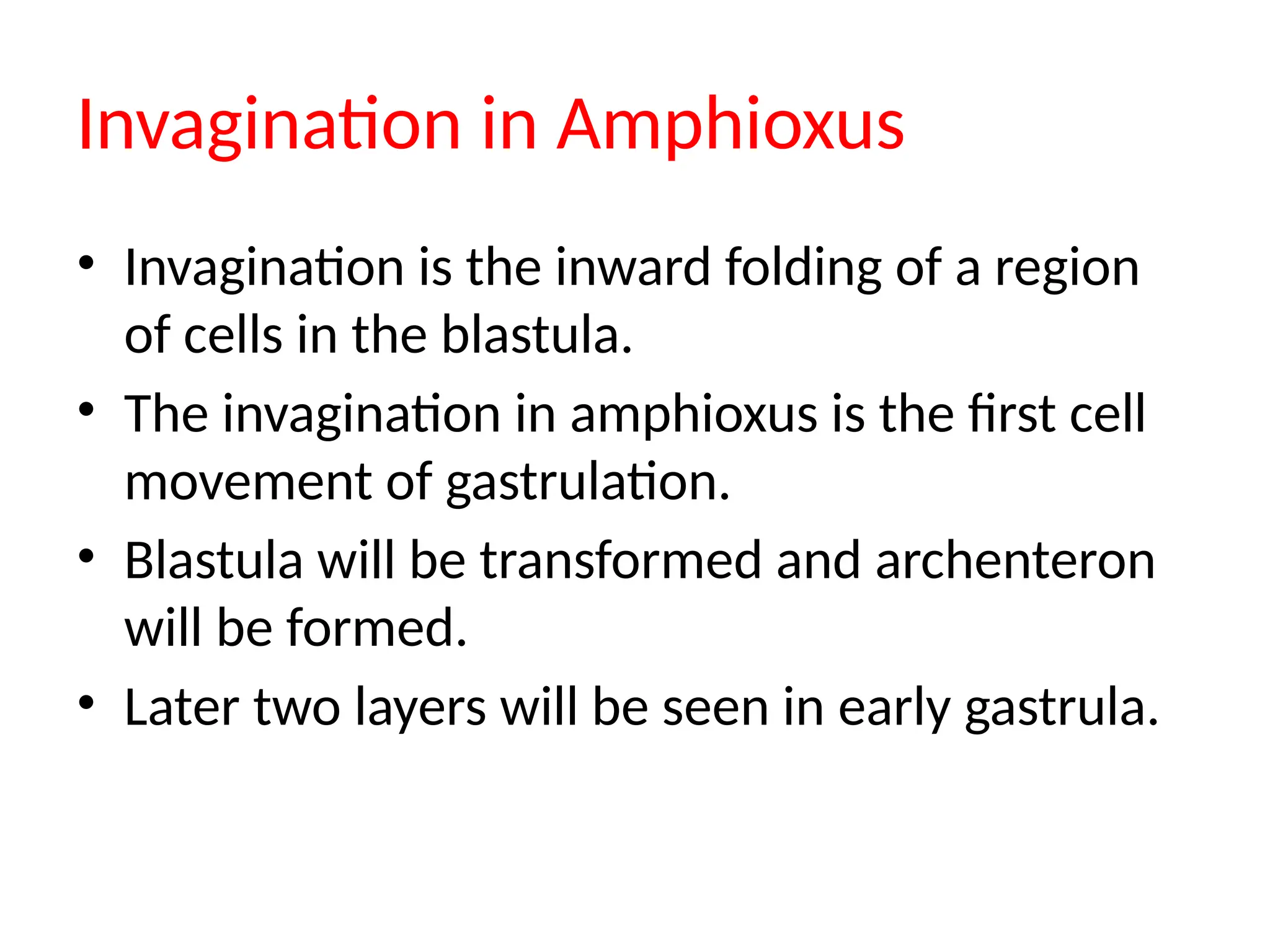 Invagination in Amphioxus

• Invagination is the inward folding of a region of cells in the blastula.
• The invagination in amphioxus is the first cell movement of gastrulation.
• Blastula will be transformed and archenteron will be formed.
• Later two layers will be seen in early gastrula.